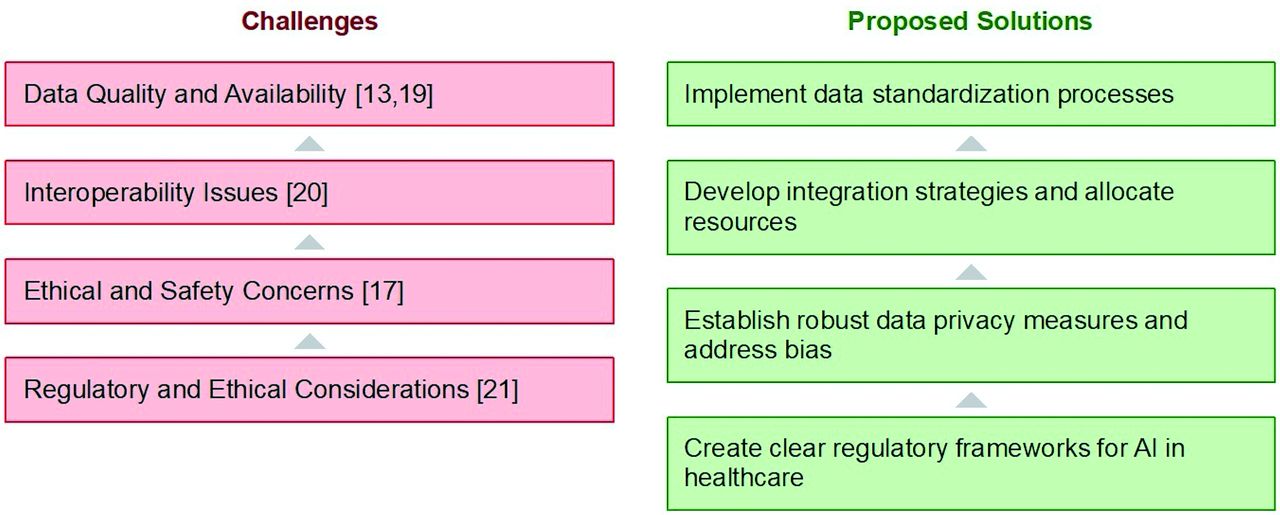 Challenges

Data Quality and Availability [13,19]

Interoperability Issues [20]

Ethical and Safety Concerns [17]

Regulatory and Ethical Considerations [21]

Proposed Solutions

Implement data standardization processes

Develop integration strategies and allocate resources

Establish robust data privacy measures and address bias

Create clear regulatory frameworks for AI in healthcare